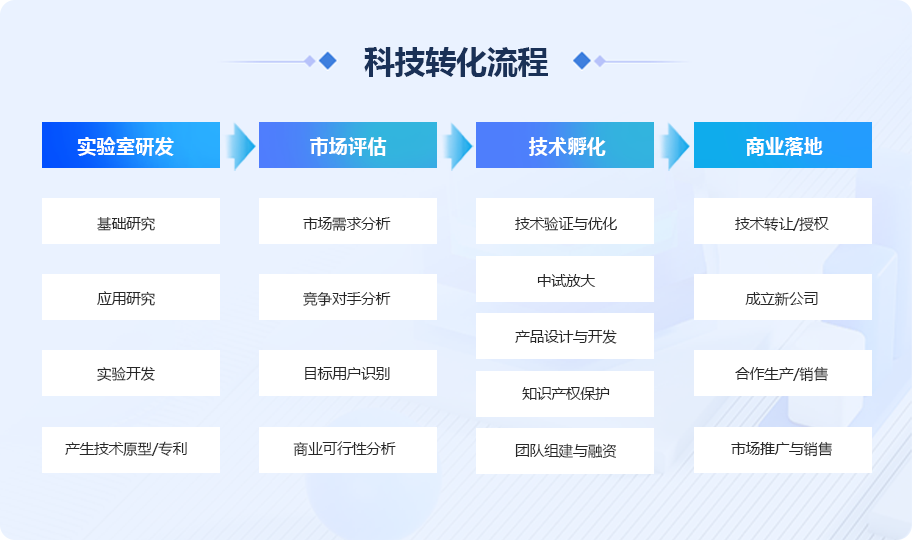 科技转化流程

实验室研发
基础研究
应用研究
实验开发
产生技术原型/专利

市场评估
市场需求分析
竞争对手分析
目标用户识别
商业可行性分析

技术孵化
技术验证与优化
中试放大
产品设计与开发
知识产权保护
团队组建与融资

商业落地
技术转让/授权
成立新公司
合作生产/销售
市场推广与销售